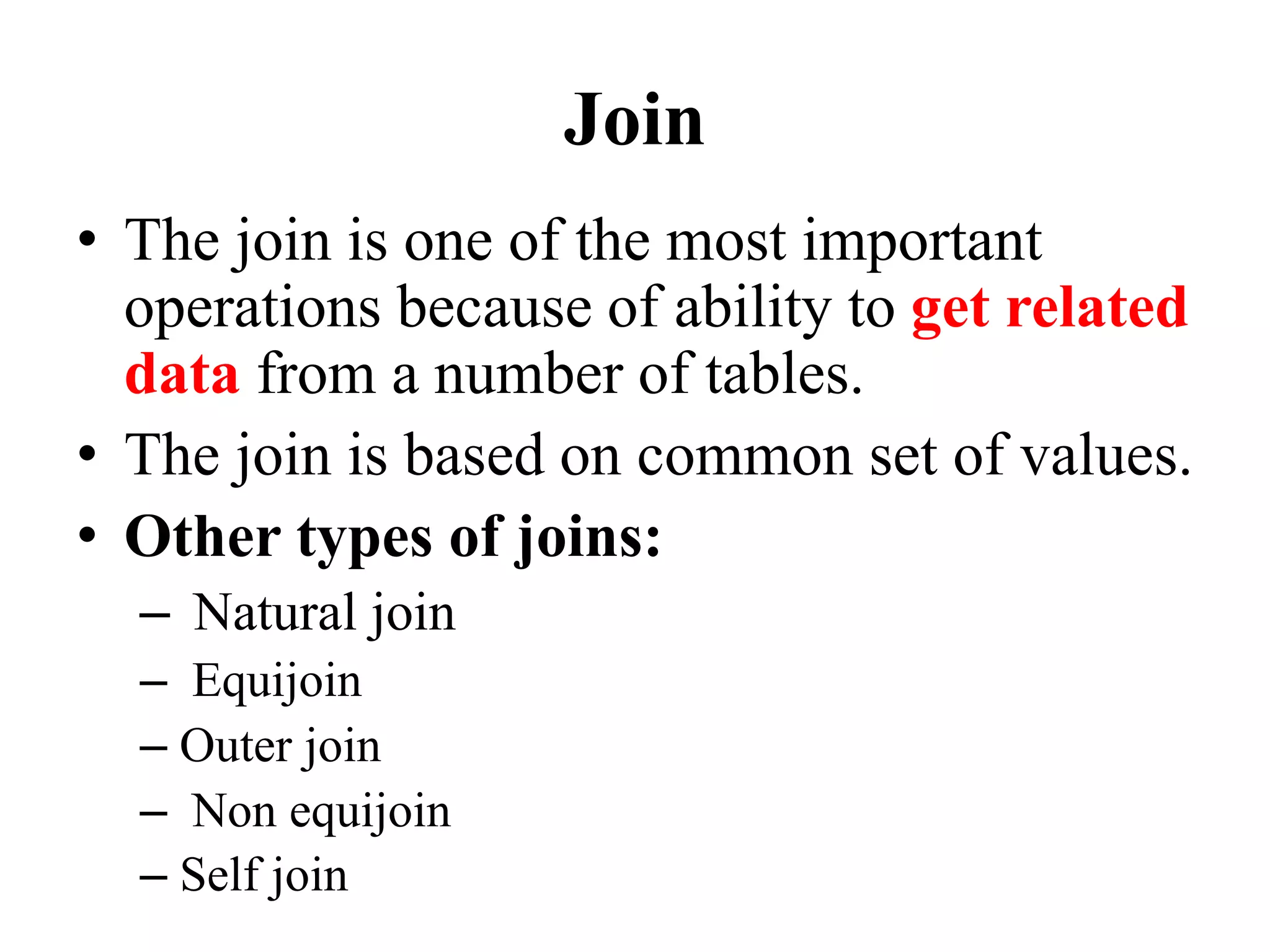 Join

• The join is one of the most important operations because of ability to get related data from a number of tables.
• The join is based on common set of values.
• Other types of joins:
– Natural join
– Equijoin
– Outer join
– Non equijoin
– Self join